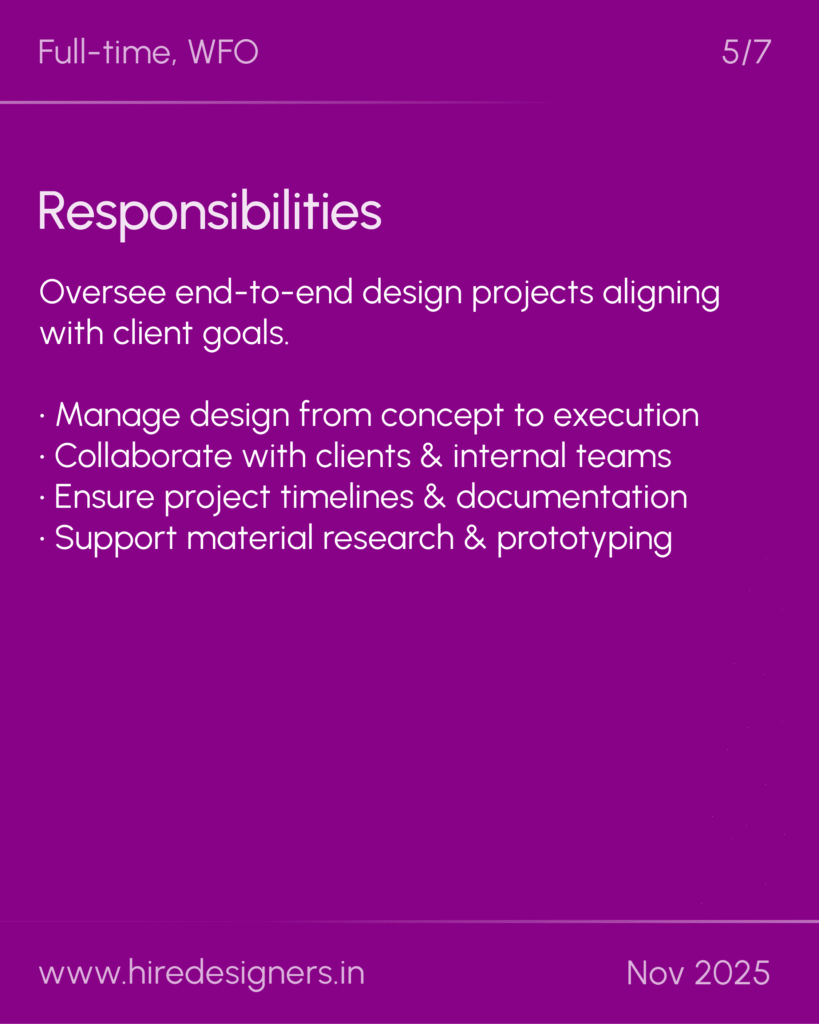 Full-time, WFO

5/7

Responsibilities

Oversee end-to-end design projects aligning with client goals.

· Manage design from concept to execution
· Collaborate with clients & internal teams
· Ensure project timelines & documentation
· Support material research & prototyping

www.hiredesigners.in

Nov 2025